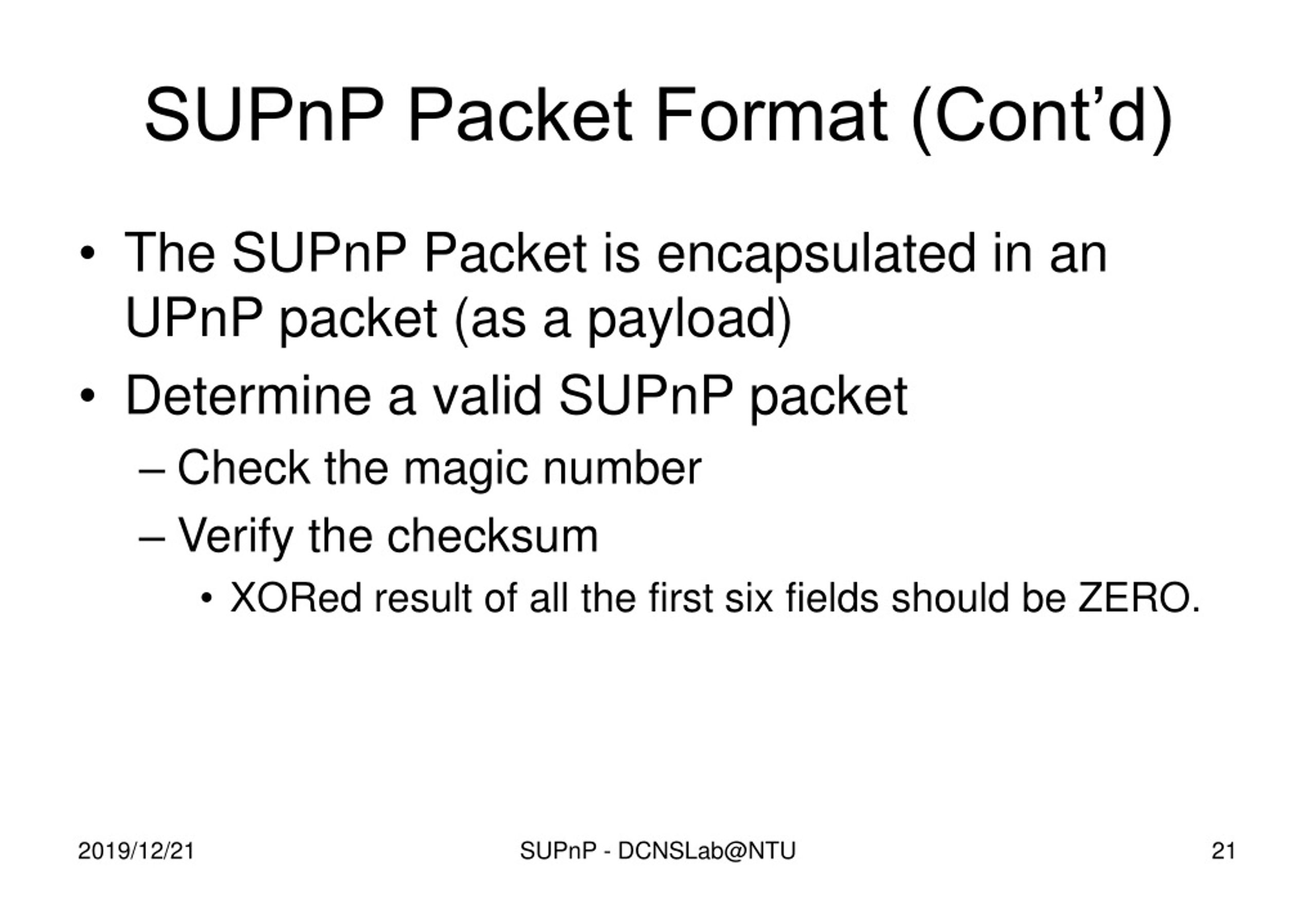 SUPnP Packet Format (Cont'd)

• The SUPnP Packet is encapsulated in an UPnP packet (as a payload)
• Determine a valid SUPnP packet
– Check the magic number
– Verify the checksum
• XORed result of all the first six fields should be ZERO.

2019/12/21
SUPnP - DCNSLab@NTU
21